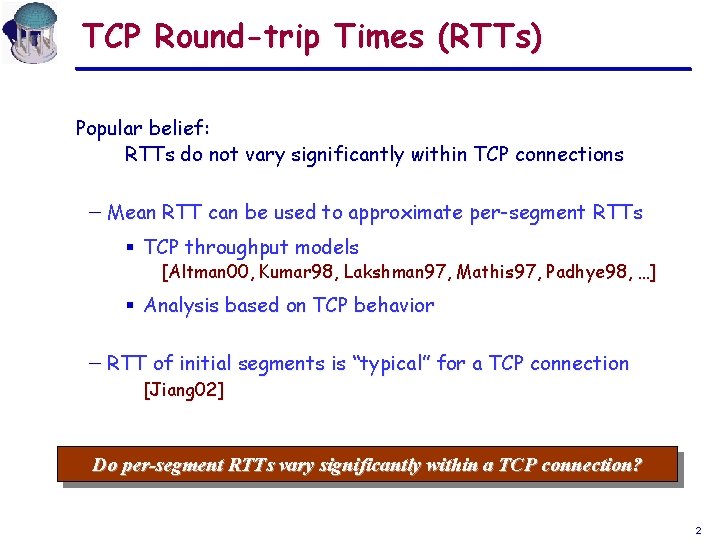 TCP Round-trip Times (RTTs)

Popular belief:
RTTs do not vary significantly within TCP connections

– Mean RTT can be used to approximate per-segment RTTs
▪ TCP throughput models
[Altman00, Kumar98, Lakshman97, Mathis97, Padhye98, ...]
▪ Analysis based on TCP behavior

– RTT of initial segments is "typical" for a TCP connection
[Jiang02]

Do per-segment RTTs vary significantly within a TCP connection?

2